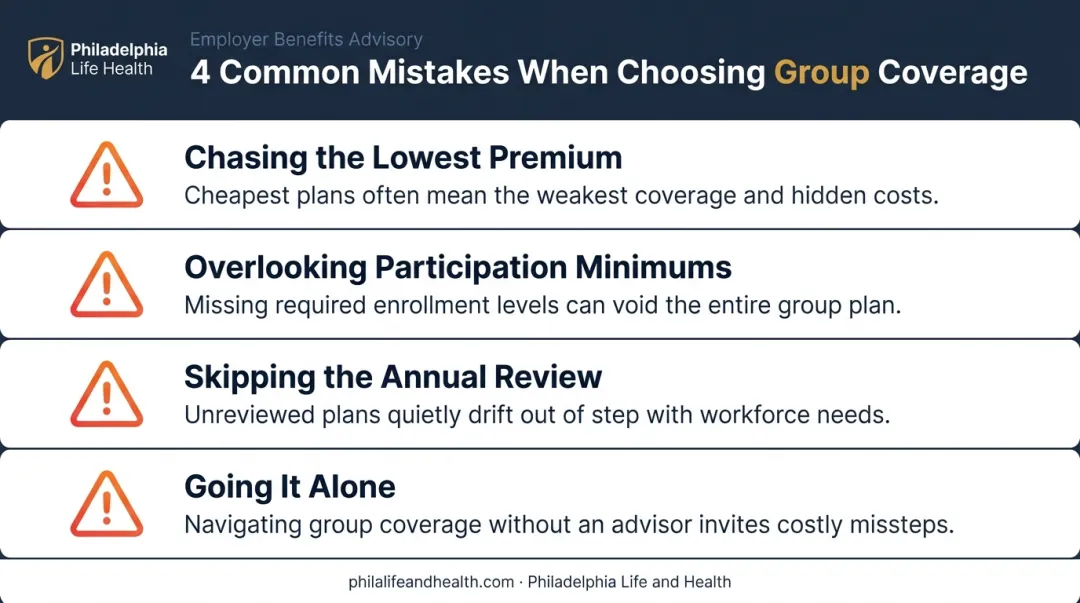 Philadelphia Life Health

Employer Benefits Advisory

4 Common Mistakes When Choosing Group Coverage

Chasing the Lowest Premium
Cheapest plans often mean the weakest coverage and hidden costs.

Overlooking Participation Minimums
Missing required enrollment levels can void the entire group plan.

Skipping the Annual Review
Unreviewed plans quietly drift out of step with workforce needs.

Going It Alone
Navigating group coverage without an advisor invites costly missteps.

philalifeandhealth.com · Philadelphia Life and Health